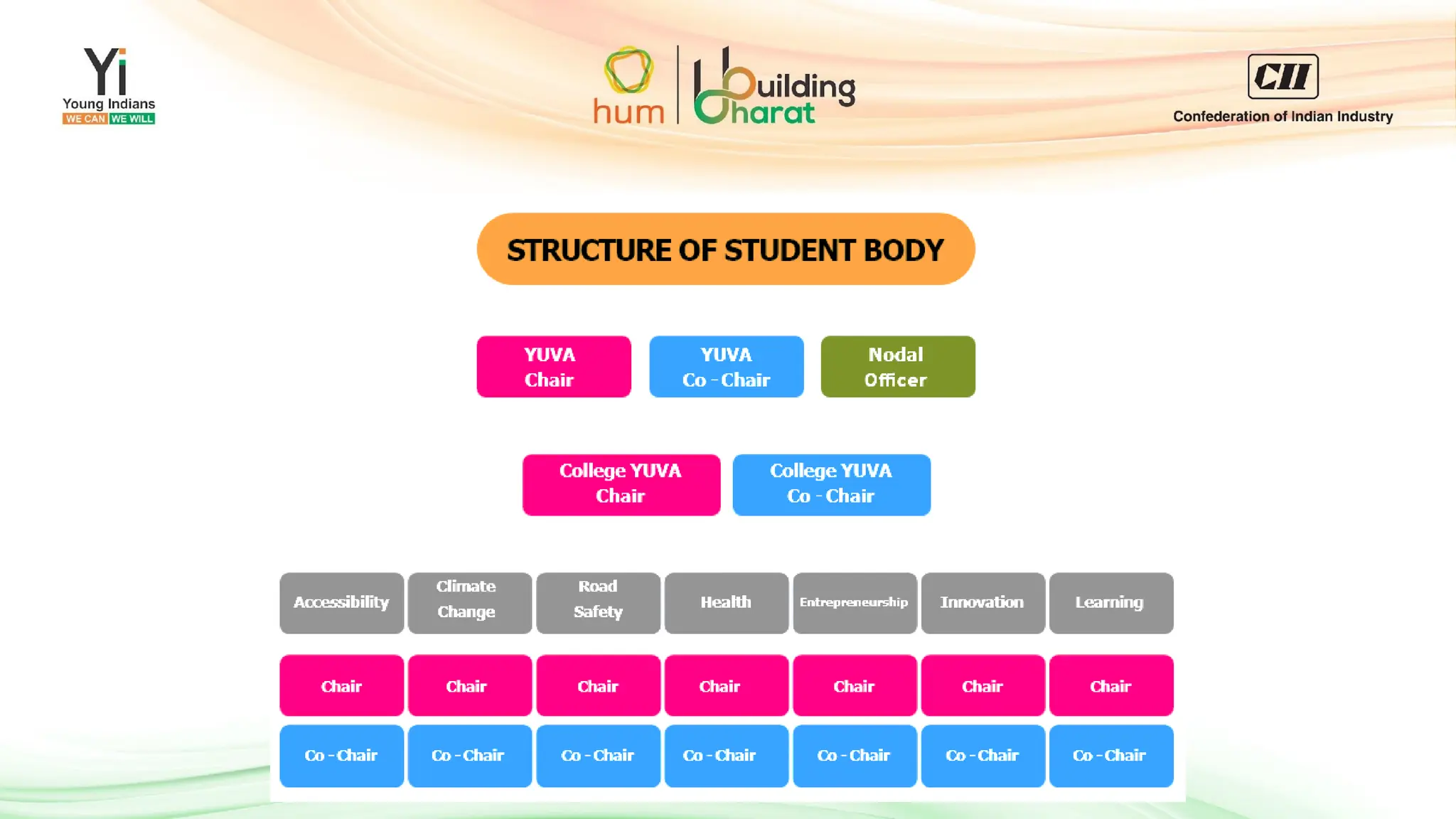 Yi
Young Indians
WE CAN WE WILL

hum | building bharat

CII
Confederation of Indian Industry

STRUCTURE OF STUDENT BODY

YUVA Chair

YUVA Co - Chair

Nodal Officer

College YUVA Chair

College YUVA Co - Chair

| Accessibility | Climate Change | Road Safety | Health | Entrepreneurship | Innovation | Learning |
|---|---|---|---|---|---|---|
| Chair | Chair | Chair | Chair | Chair | Chair | Chair |
| Co - Chair | Co - Chair | Co - Chair | Co - Chair | Co - Chair | Co - Chair | Co - Chair |